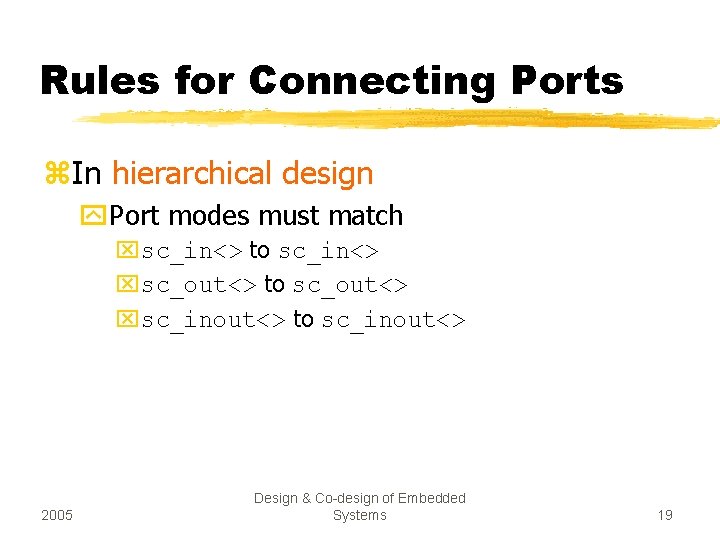 Rules for Connecting Ports

In hierarchical design

Port modes must match

sc_in<> to sc_in<>

sc_out<> to sc_out<>

sc_inout<> to sc_inout<>

2005

Design & Co-design of Embedded Systems

19